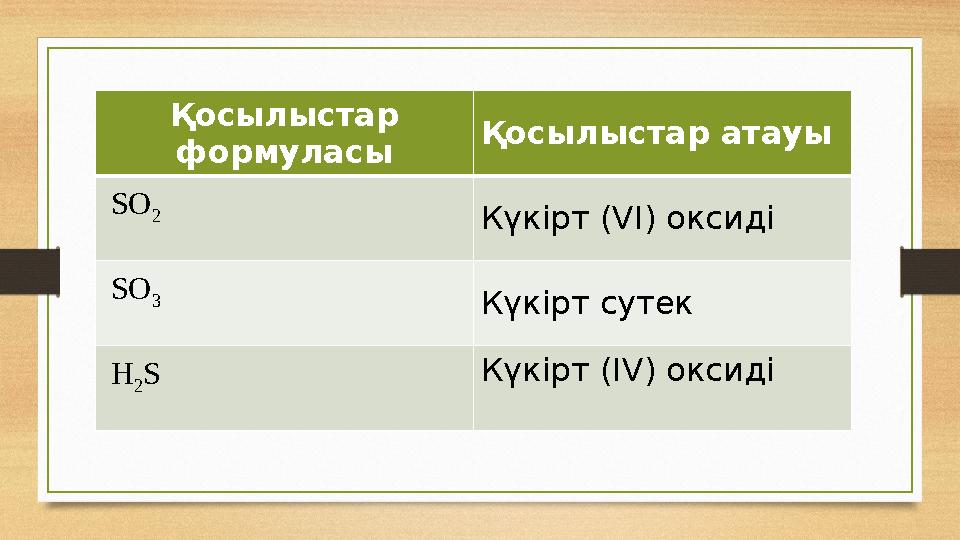 | Қосылыстар формуласы | Қосылыстар атауы |
|---|---|
| $SO_2$ | Күкірт (VI) оксиді |
| $SO_3$ | Күкірт сутек |
| $H_2S$ | Күкірт (IV) оксиді |